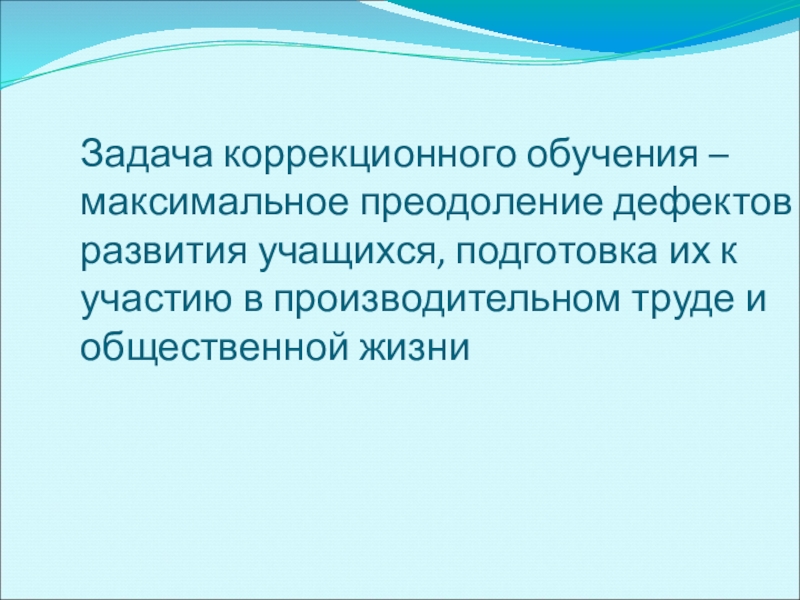 Задача коррекционного обучения – максимальное преодоление дефектов развития учащихся, подготовка их к участию в производительном труде и общественной жизни